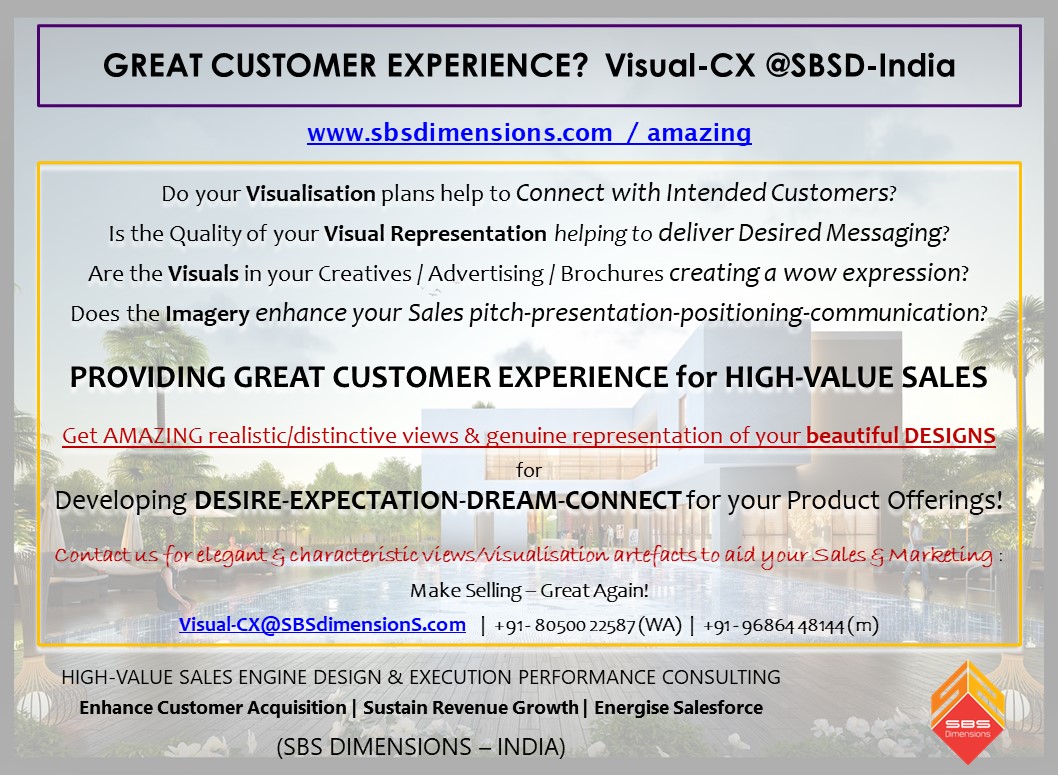 GREAT CUSTOMER EXPERIENCE? Visual-CX @SBSD-India

www.sbsdimensions.com / amazing

Do your Visualisation plans help to Connect with Intended Customers?

Is the Quality of your Visual Representation helping to deliver Desired Messaging?

Are the Visuals in your Creatives / Advertising / Brochures creating a wow expression?

Does the Imagery enhance your Sales pitch-presentation-positioning-communication?

PROVIDING GREAT CUSTOMER EXPERIENCE for HIGH-VALUE SALES

Get AMAZING realistic/distinctive views & genuine representation of your beautiful DESIGNS

for

Developing DESIRE-EXPECTATION-DREAM-CONNECT for your Product Offerings!

Contact us for elegant & characteristic views/visualisation artefacts to aid your Sales & Marketing :

Make Selling – Great Again!

Visual-CX@SBSdimensionS.com | +91- 80500 22587 (WA) | +91 - 96864 48144 (m)

HIGH-VALUE SALES ENGINE DESIGN & EXECUTION PERFORMANCE CONSULTING

Enhance Customer Acquisition | Sustain Revenue Growth | Energise Salesforce

(SBS DIMENSIONS – INDIA)

SBS Dimensions